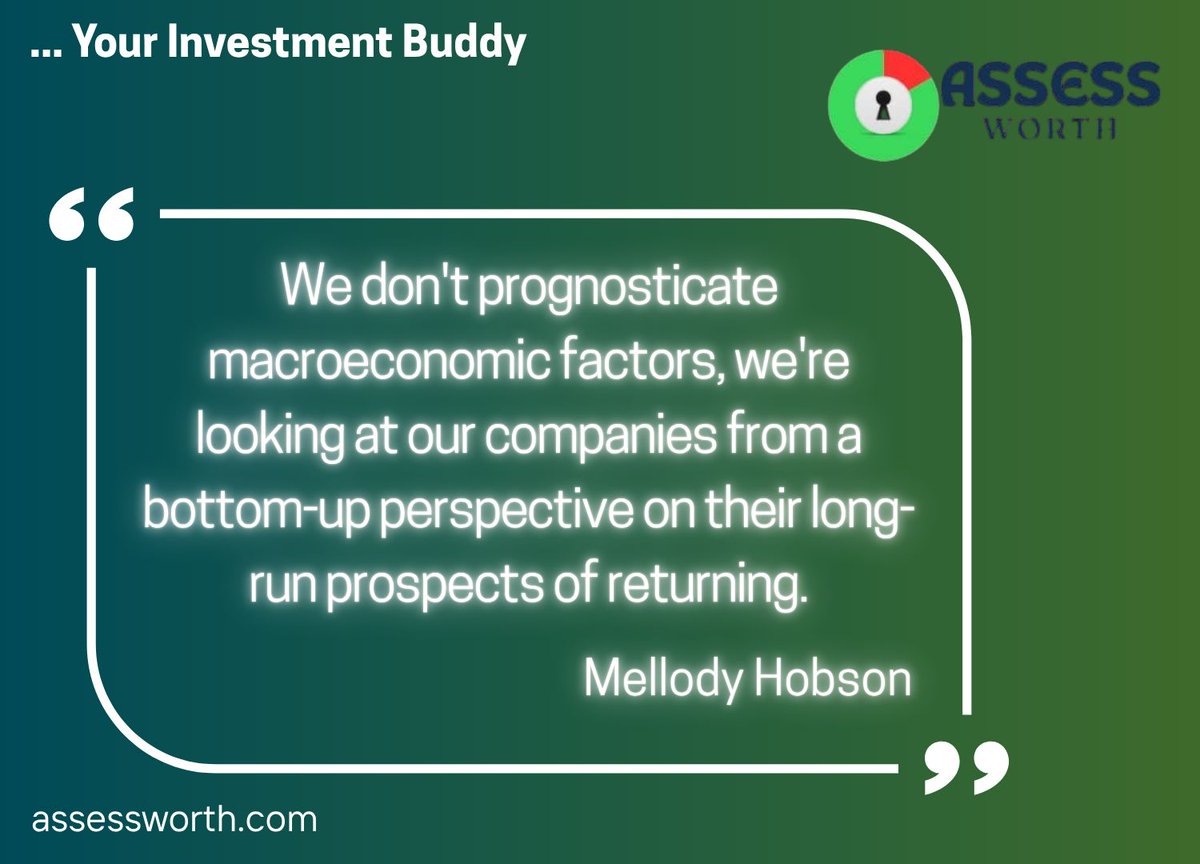 ... Your Investment Buddy

ASSESS
WORTH

“

We don't prognosticate macroeconomic factors, we're looking at our companies from a bottom-up perspective on their long-run prospects of returning.

Mellody Hobson

”

assessworth.com